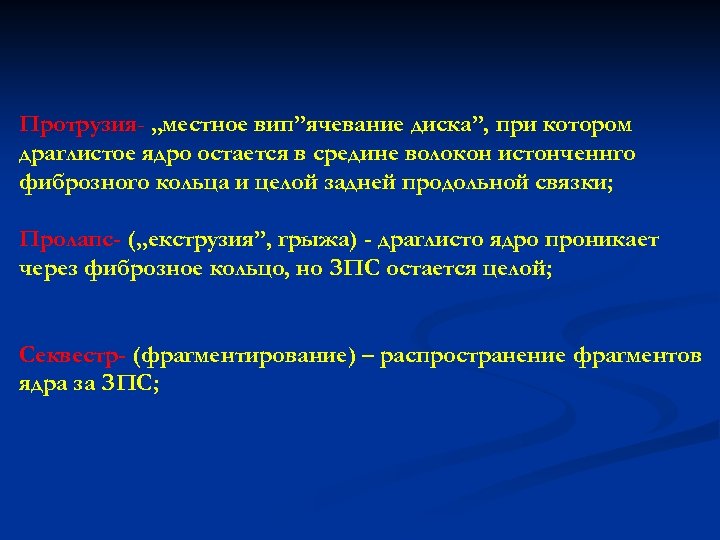 Протрузия- „местное вип”ячевание диска”, при котором драглистое ядро остается в средине волокон истонченнго фиброзного кольца и целой задней продольной связки;

Пролапс- („екструзия”, грыжа) - драглисто ядро проникает через фиброзное кольцо, но ЗПС остается целой;

Секвестр- (фрагментирование) – распространение фрагментов ядра за ЗПС;